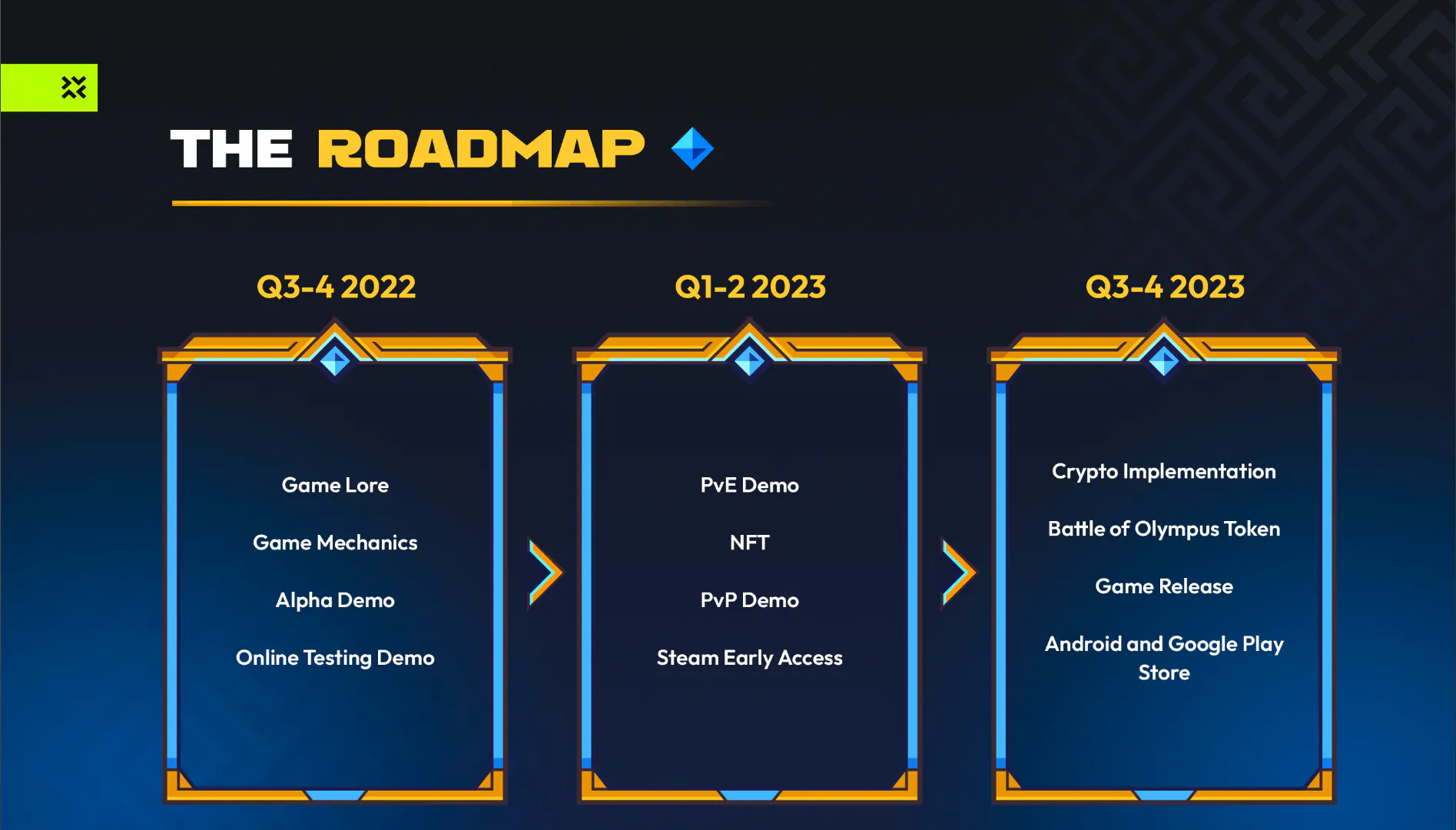 THE ROADMAP

Q3-4 2022

Game Lore

Game Mechanics

Alpha Demo

Online Testing Demo

Q1-2 2023

PvE Demo

NFT

PvP Demo

Steam Early Access

Q3-4 2023

Crypto Implementation

Battle of Olympus Token

Game Release

Android and Google Play Store